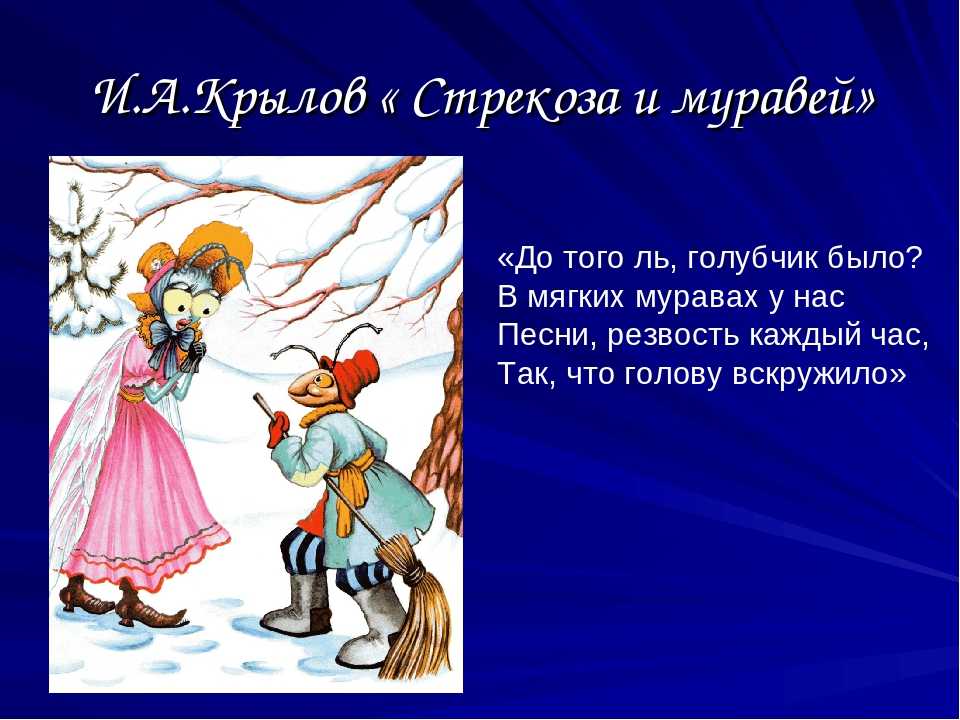 И.А.Крылов « Стрекоза и муравей»

«До того ль, голубчик было?
В мягких муравах у нас
Песни, резвость каждый час,
Так, что голову вскружило»